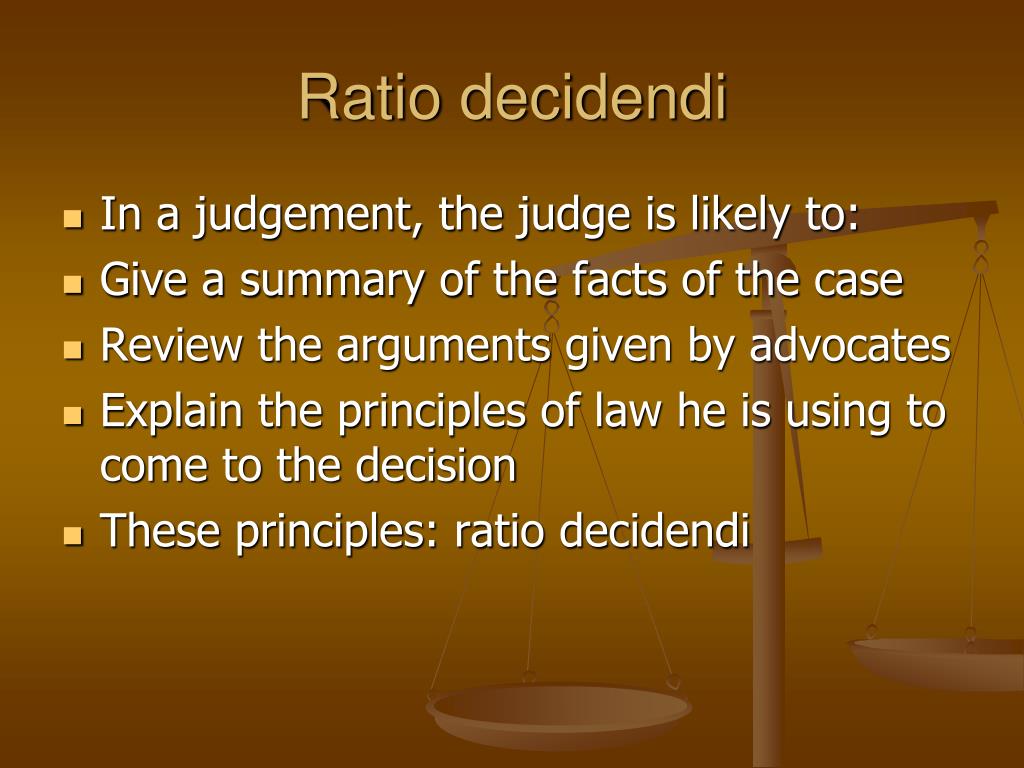 Ratio decidendi

- In a judgement, the judge is likely to:
- Give a summary of the facts of the case
- Review the arguments given by advocates
- Explain the principles of law he is using to come to the decision
- These principles: ratio decidendi